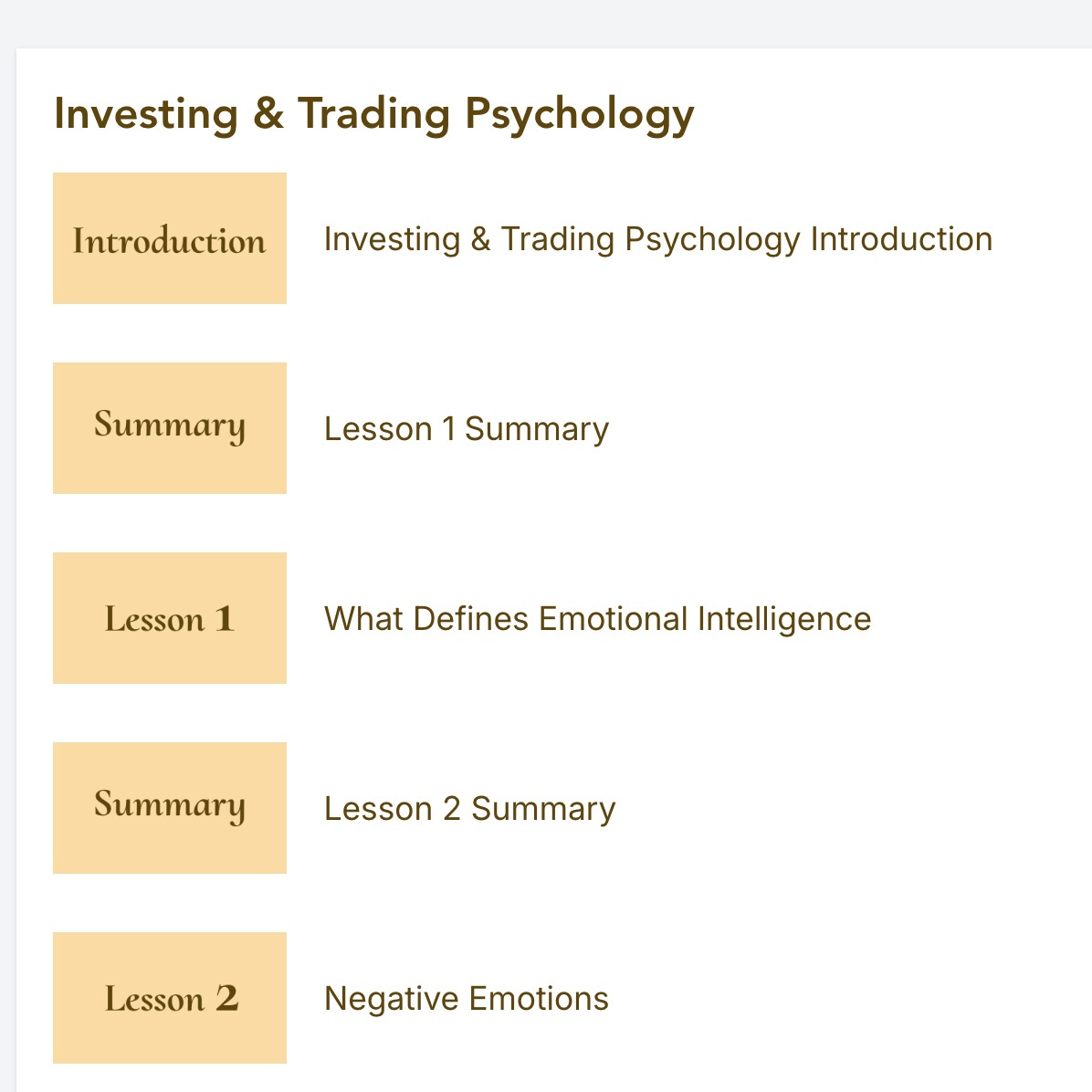 Investing & Trading Psychology

Introduction

Investing & Trading Psychology Introduction

Summary

Lesson 1 Summary

Lesson 1

What Defines Emotional Intelligence

Summary

Lesson 2 Summary

Lesson 2

Negative Emotions